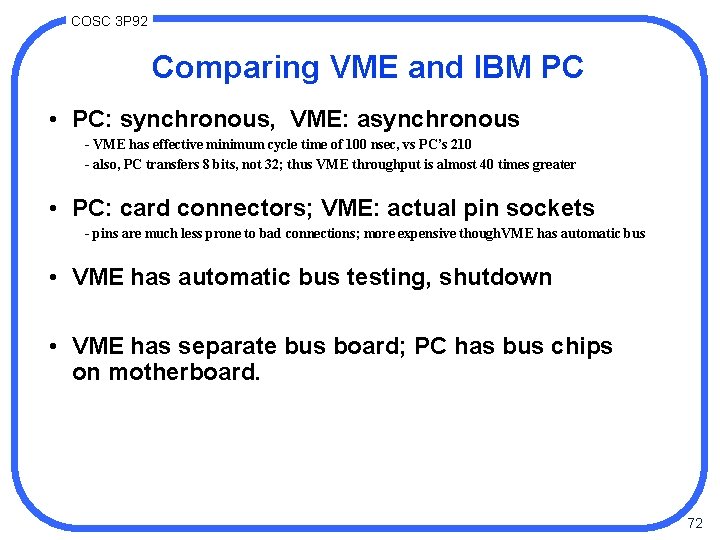 COSC 3P92

Comparing VME and IBM PC

• PC: synchronous, VME: asynchronous

- VME has effective minimum cycle time of 100 nsec, vs PC's 210

- also, PC transfers 8 bits, not 32; thus VME throughput is almost 40 times greater

• PC: card connectors; VME: actual pin sockets

- pins are much less prone to bad connections; more expensive thoughVME has automatic bus

• VME has automatic bus testing, shutdown

• VME has separate bus board; PC has bus chips on motherboard.

72